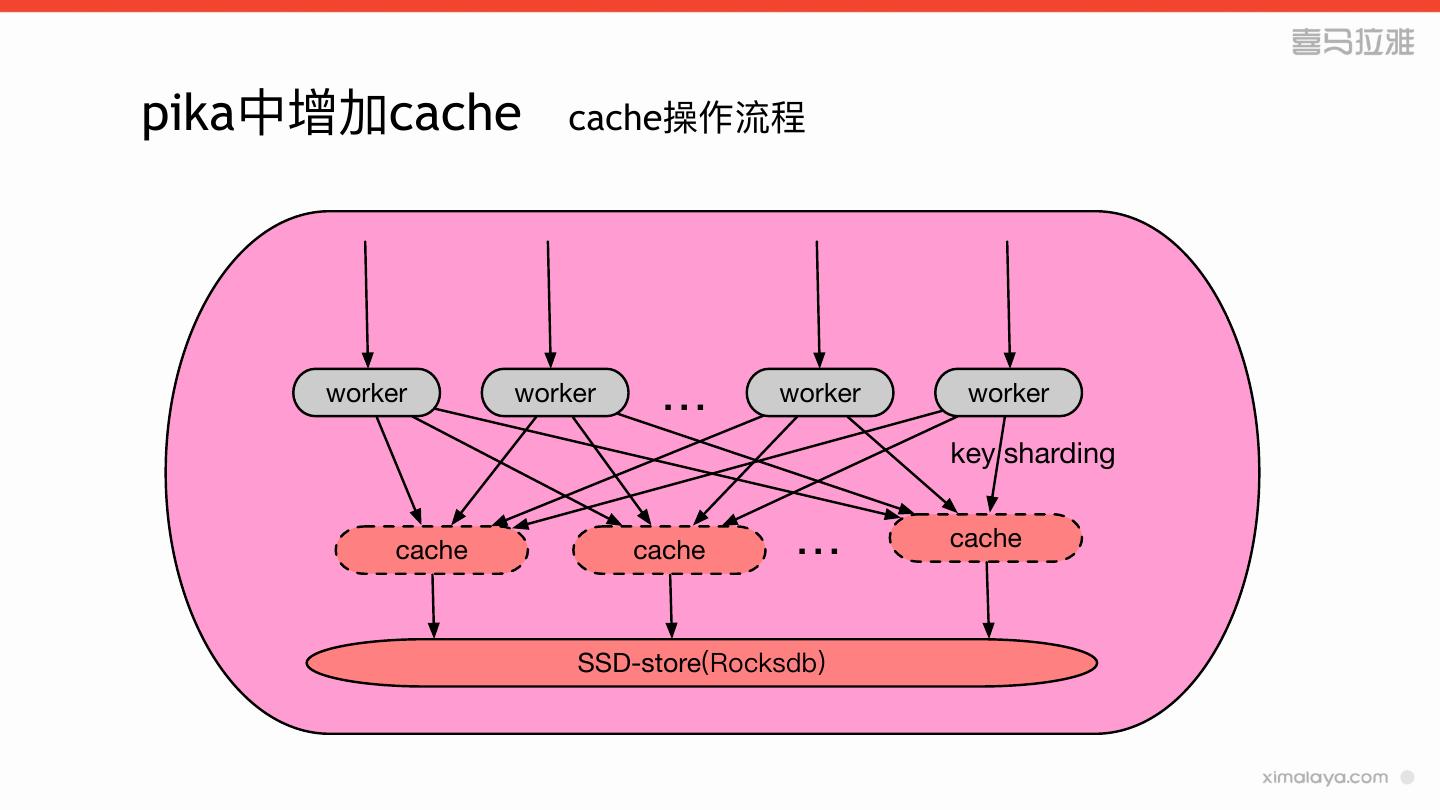 喜马拉雅

pika中增加cache cache操作流程

worker worker ... worker worker

key sharding

cache cache ... cache

SSD-store(Rocksdb)

ximalaya.com